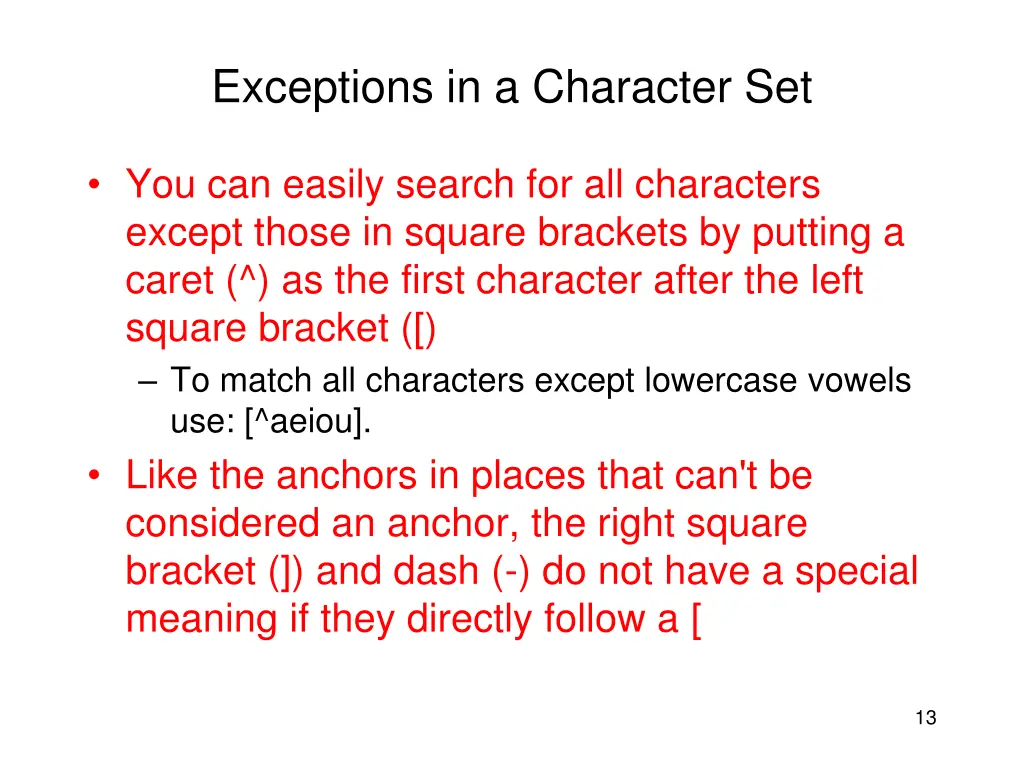 Exceptions in a Character Set

• You can easily search for all characters except those in square brackets by putting a caret (^) as the first character after the left square bracket ([)
  – To match all characters except lowercase vowels use: [^aeiou].
• Like the anchors in places that can't be considered an anchor, the right square bracket (]) and dash (-) do not have a special meaning if they directly follow a [

13